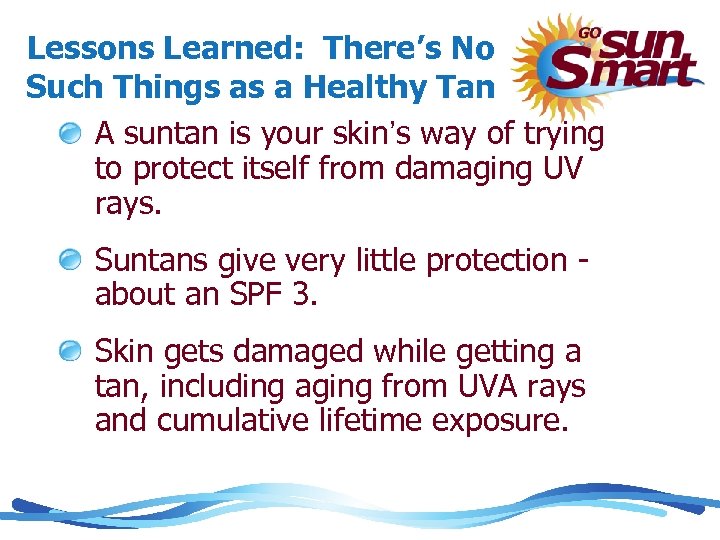 Lessons Learned: There's No Such Things as a Healthy Tan

GO sun Smart

A suntan is your skin's way of trying to protect itself from damaging UV rays.

Suntans give very little protection - about an SPF 3.

Skin gets damaged while getting a tan, including aging from UVA rays and cumulative lifetime exposure.